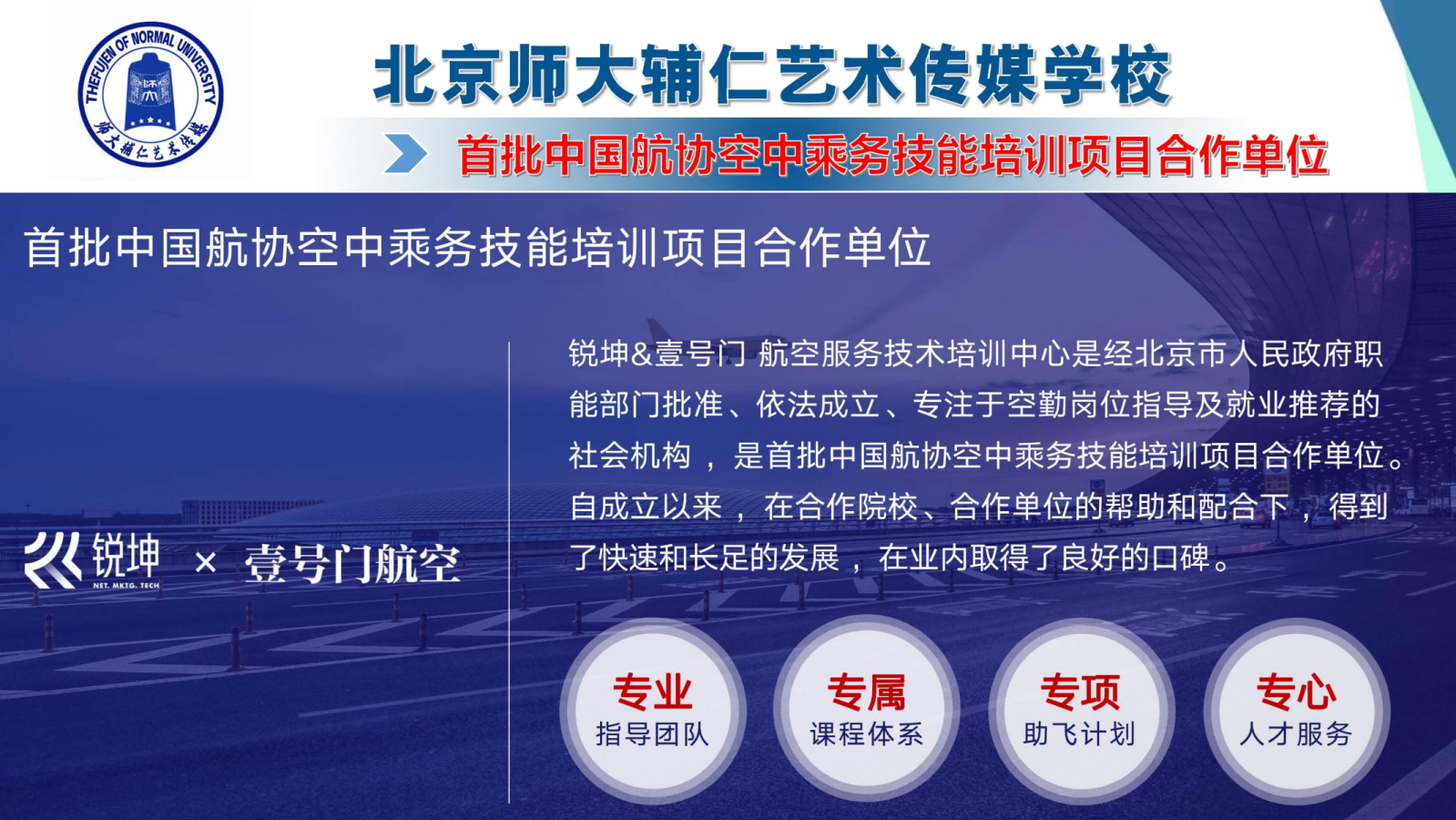 THEFUJEN OF NORMAL UNIVERSITY
师大辅仁艺术传媒

北京师大辅仁艺术传媒学校

首批中国航协空中乘务技能培训项目合作单位

首批中国航协空中乘务技能培训项目合作单位

锐坤
NET. MKTG. TECH
× 壹号门航空

锐坤&壹号门 航空服务技术培训中心是经北京市人民政府职能部门批准、依法成立、专注于空勤岗位指导及就业推荐的社会机构，是首批中国航协空中乘务技能培训项目合作单位。自成立以来，在合作院校、合作单位的帮助和配合下，得到了快速和长足的发展，在业内取得了良好的口碑。

专业
指导团队

专属
课程体系

专项
助飞计划

专心
人才服务